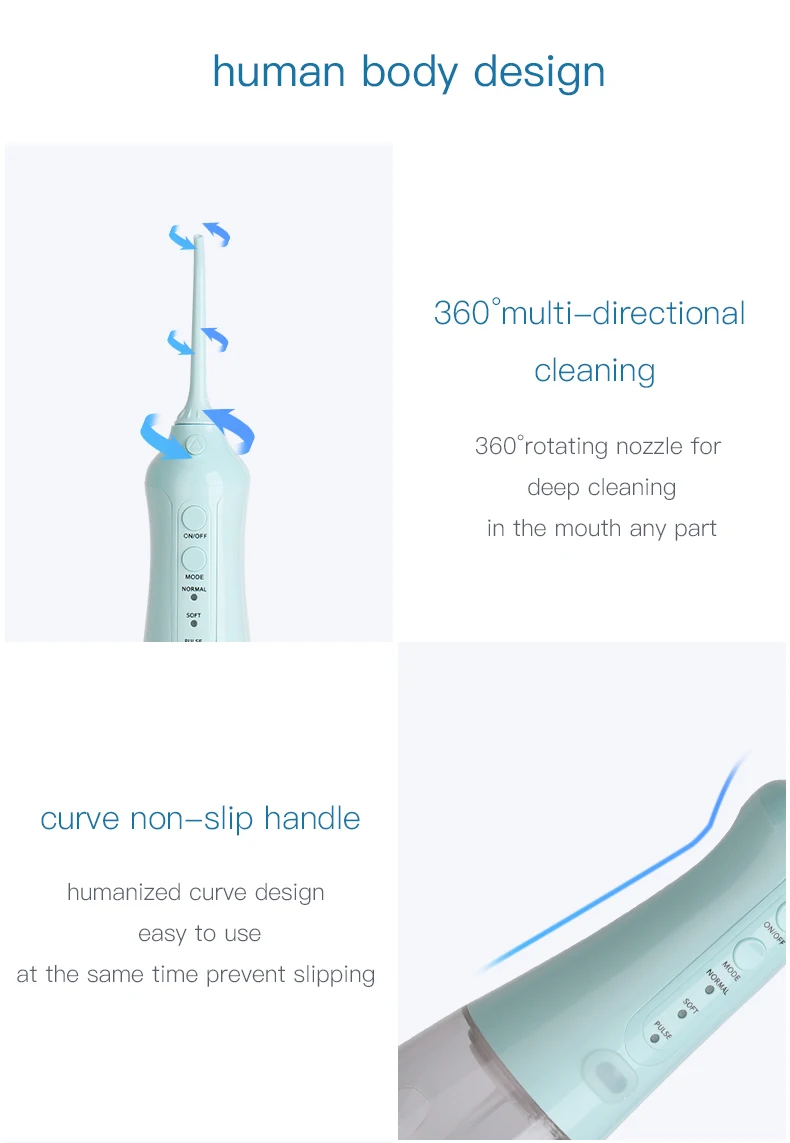 human body design

ON/OFF
MODE
NORMAL
SOFT
PULSE

360°multi–directional cleaning

360°rotating nozzle for deep cleaning in the mouth any part

curve non–slip handle

humanized curve design
easy to use
at the same time prevent slipping

ON/OFF
MODE
NORMAL
SOFT
PULSE